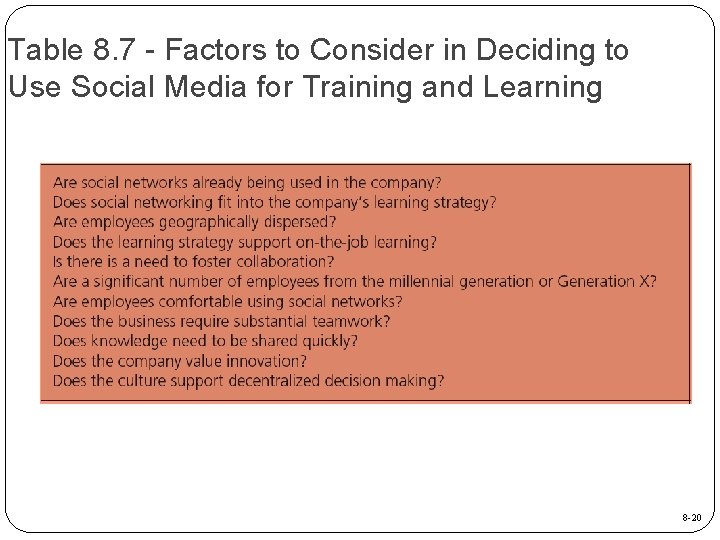 Table 8.7 - Factors to Consider in Deciding to Use Social Media for Training and Learning

Are social networks already being used in the company?
Does social networking fit into the company's learning strategy?
Are employees geographically dispersed?
Does the learning strategy support on-the-job learning?
Is there is a need to foster collaboration?
Are a significant number of employees from the millennial generation or Generation X?
Are employees comfortable using social networks?
Does the business require substantial teamwork?
Does knowledge need to be shared quickly?
Does the company value innovation?
Does the culture support decentralized decision making?

8-20